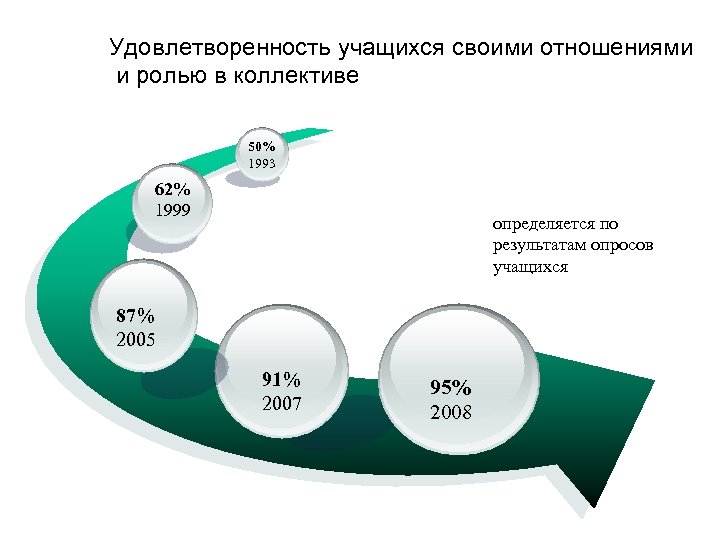 Удовлетворенность учащихся своими отношениями и ролью в коллективе

50%
1993

62%
1999

87%
2005

91%
2007

95%
2008

определяется по результатам опросов учащихся